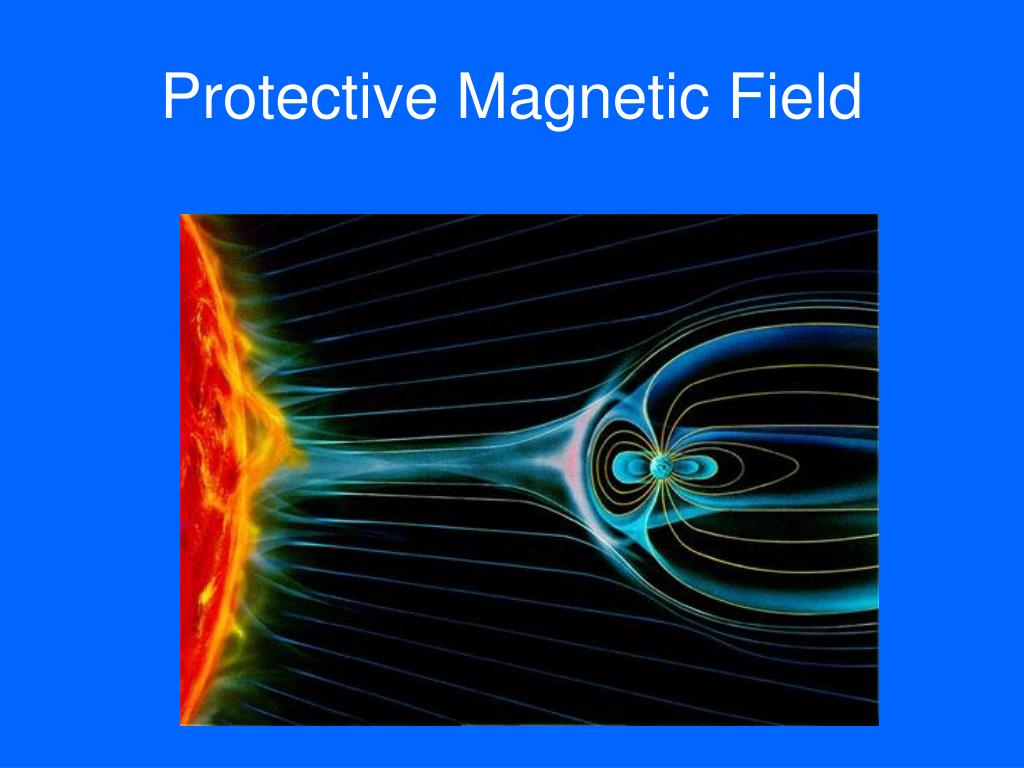 Protective Magnetic Field